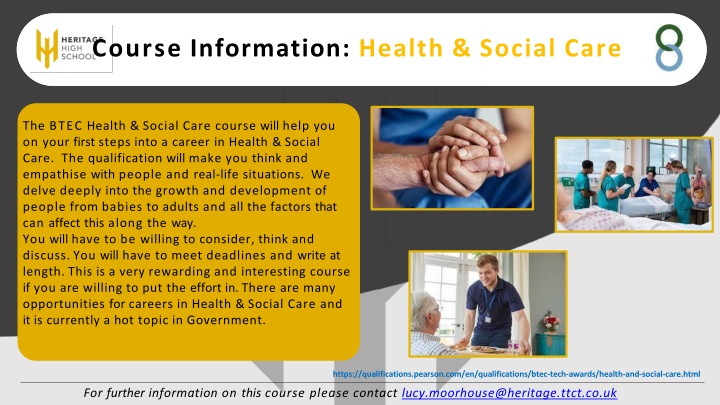 HERITAGE HIGH SCHOOL

Course Information: Health & Social Care

The BTEC Health & Social Care course will help you on your first steps into a career in Health & Social Care. The qualification will make you think and empathise with people and real-life situations. We delve deeply into the growth and development of people from babies to adults and all the factors that can affect this along the way.
You will have to be willing to consider, think and discuss. You will have to meet deadlines and write at length. This is a very rewarding and interesting course if you are willing to put the effort in. There are many opportunities for careers in Health & Social Care and it is currently a hot topic in Government.

https://qualifications.pearson.com/en/qualifications/btec-tech-awards/health-and-social-care.html

For further information on this course please contact lucy.moorhouse@heritage.ttct.co.uk